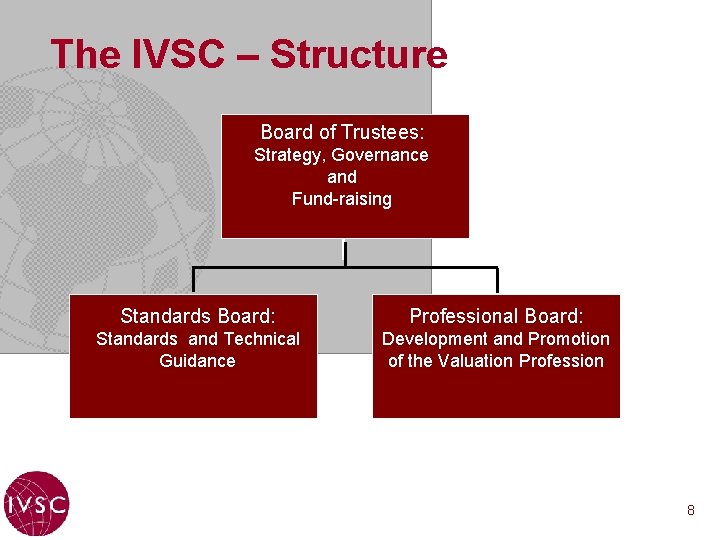 The IVSC – Structure

Board of Trustees:
Strategy, Governance
and
Fund-raising

Standards Board:
Standards and Technical Guidance

Professional Board:
Development and Promotion of the Valuation Profession

IVSC

8